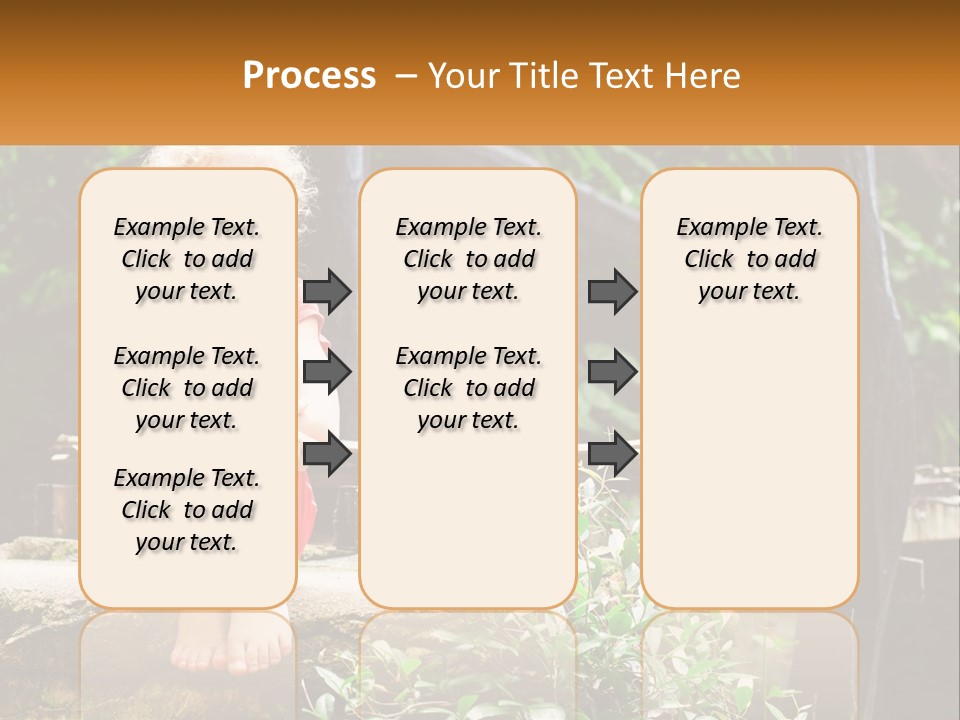 Process – Your Title Text Here

Example Text. Click to add your text.

Example Text. Click to add your text.

Example Text. Click to add your text.

Example Text. Click to add your text.

Example Text. Click to add your text.

Example Text. Click to add your text.